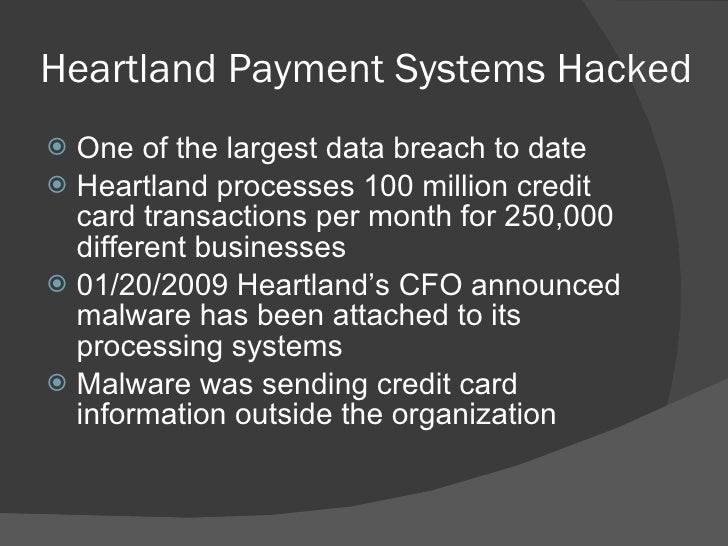 Heartland Payment Systems Hacked

One of the largest data breach to date

Heartland processes 100 million credit card transactions per month for 250,000 different businesses

01/20/2009 Heartland’s CFO announced malware has been attached to its processing systems

Malware was sending credit card information outside the organization